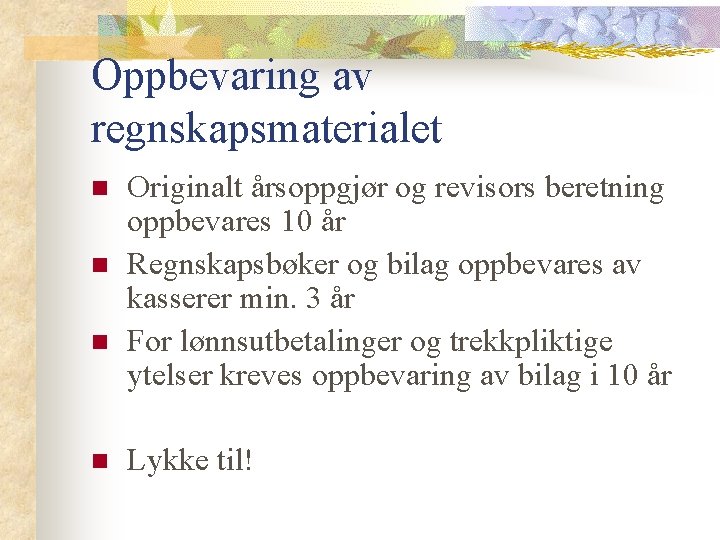 Oppbevaring av regnskapsmaterialet

Originalt årsoppgjør og revisors beretning oppbevares 10 år

Regnskapsbøker og bilag oppbevares av kasserer min. 3 år

For lønnsutbetalinger og trekkpliktige ytelser kreves oppbevaring av bilag i 10 år

Lykke til!